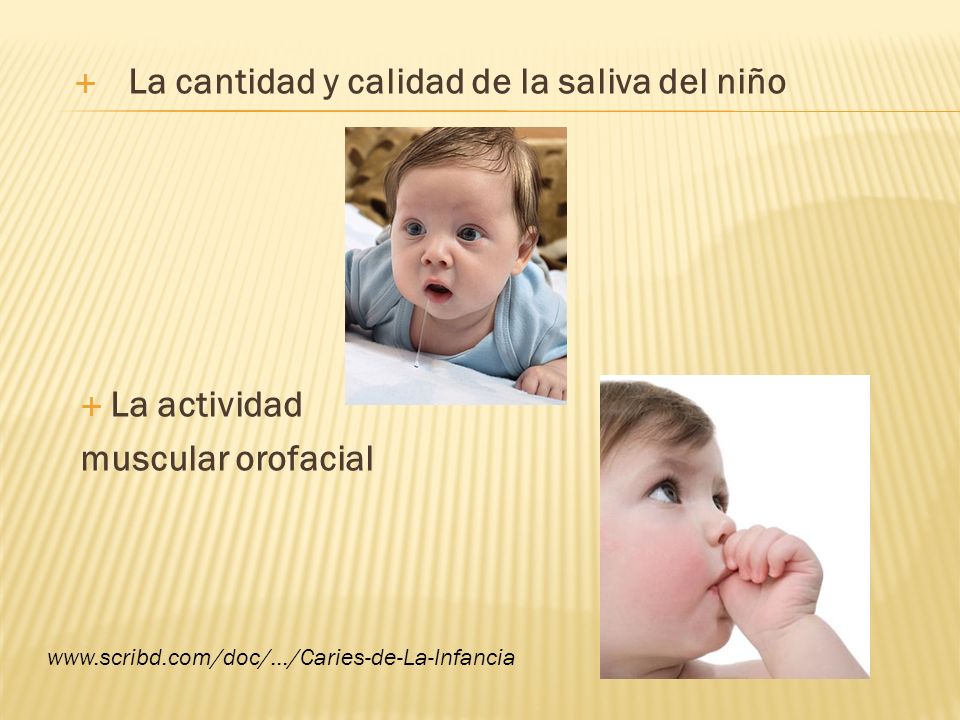 + La cantidad y calidad de la saliva del niño

+ La actividad muscular orofacial

www.scribd.com/doc/.../Caries-de-La-Infancia